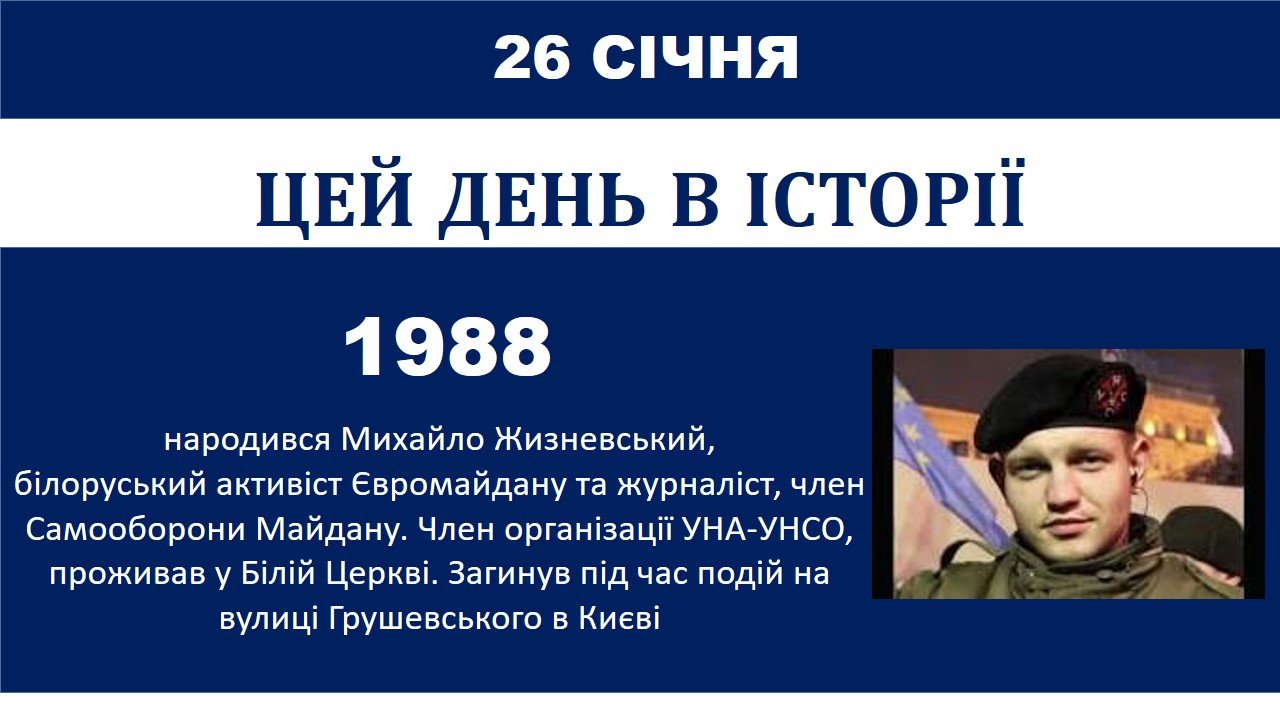 26 СІЧНЯ

ЦЕЙ ДЕНЬ В ІСТОРІЇ

1988

народився Михайло Жизневський, білоруський активіст Євромайдану та журналіст, член Самооборони Майдану. Член організації УНА-УНСО, проживав у Білій Церкві. Загинув під час подій на вулиці Грушевського в Києві